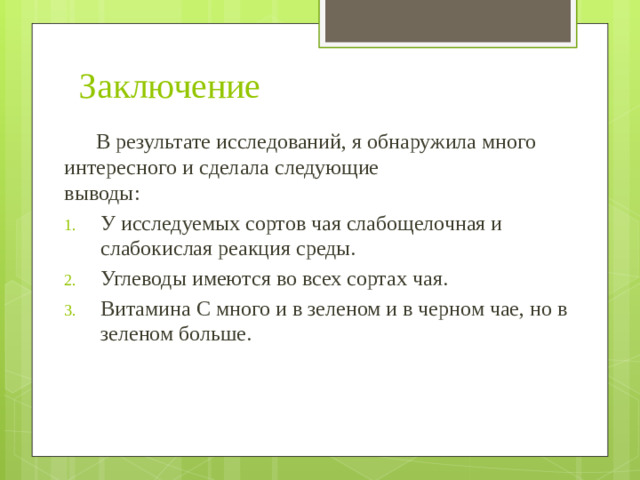 Заключение

В результате исследований, я обнаружила много интересного и сделала следующие выводы:

1. У исследуемых сортов чая слабощелочная и слабокислая реакция среды.
2. Углеводы имеются во всех сортах чая.
3. Витамина С много и в зеленом и в черном чае, но в зеленом больше.